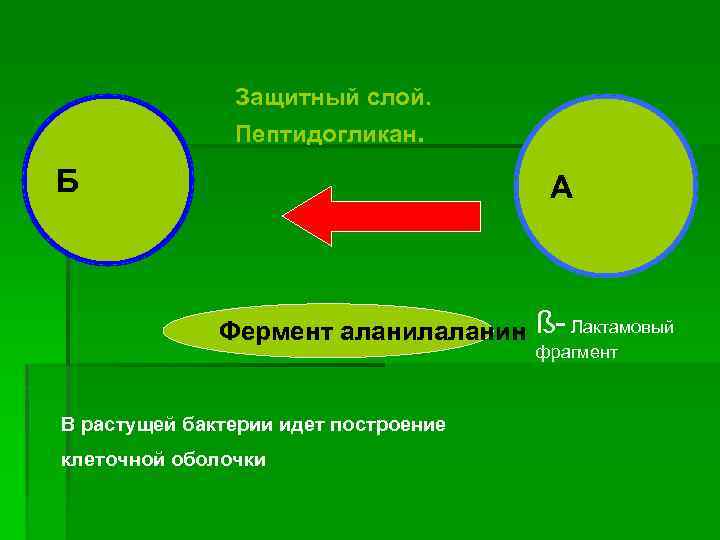 Защитный слой.
Пептидогликан.

Б

А

Фермент аланилаланин

ß- Лактамовый фрагмент

В растущей бактерии идет построение клеточной оболочки